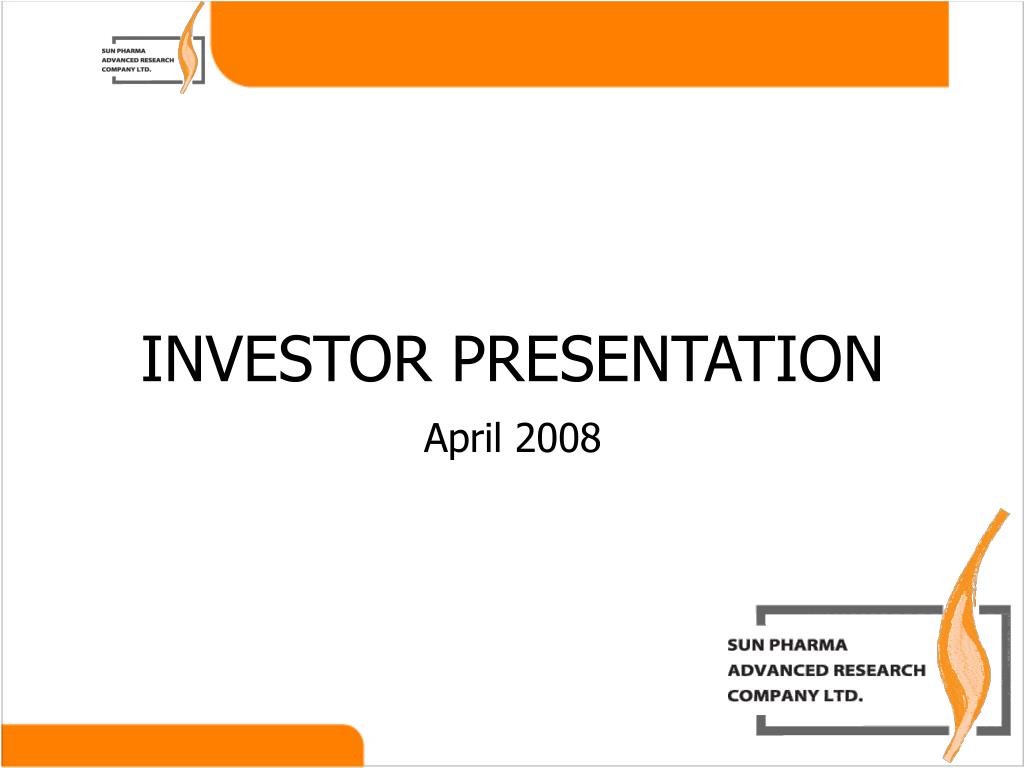 SUN PHARMA
ADVANCED RESEARCH
COMPANY LTD.

INVESTOR PRESENTATION

April 2008

SUN PHARMA
ADVANCED RESEARCH
COMPANY LTD.